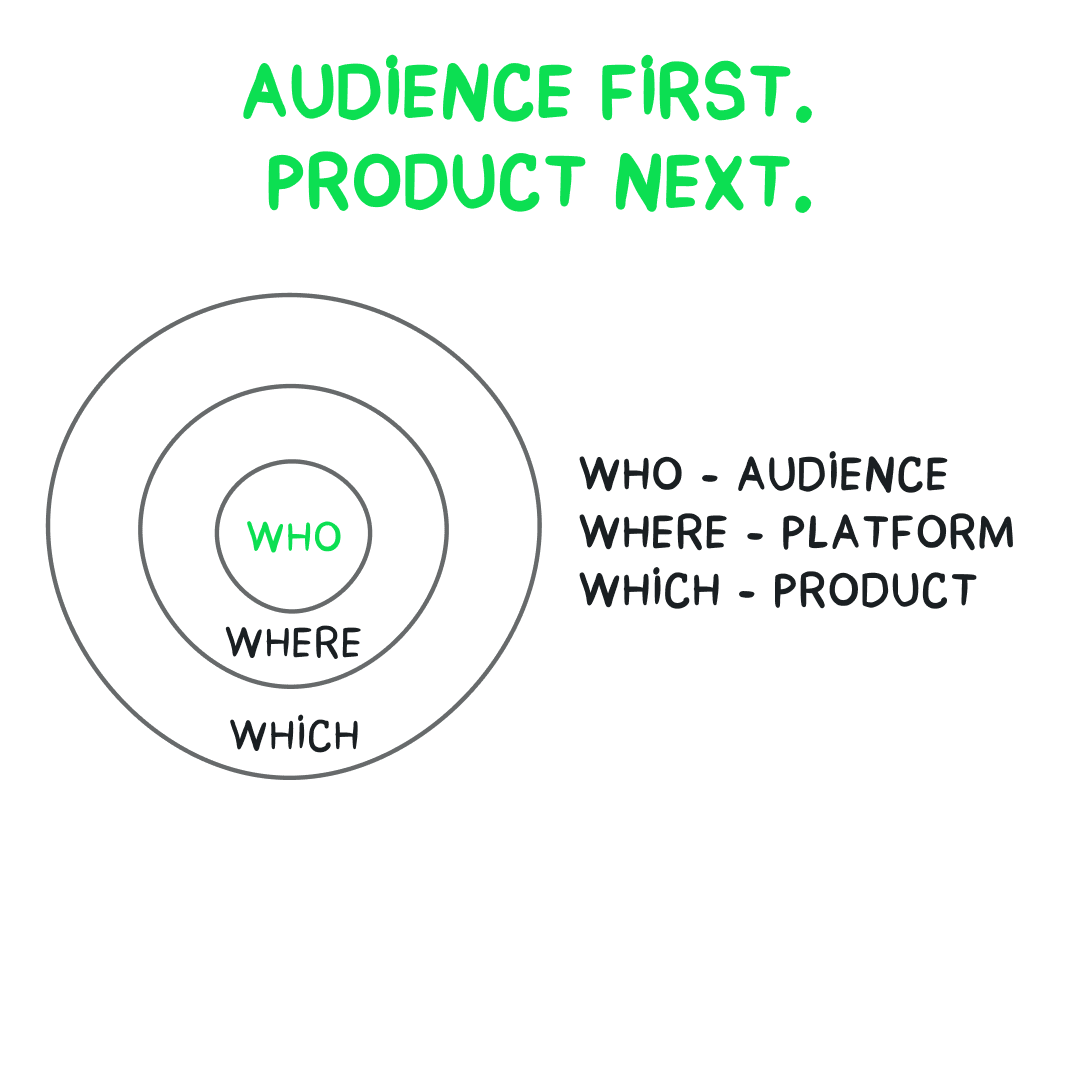 AUDIENCE FIRST.
PRODUCT NEXT.

WHO

WHERE

WHICH

WHO - AUDIENCE
WHERE - PLATFORM
WHICH - PRODUCT